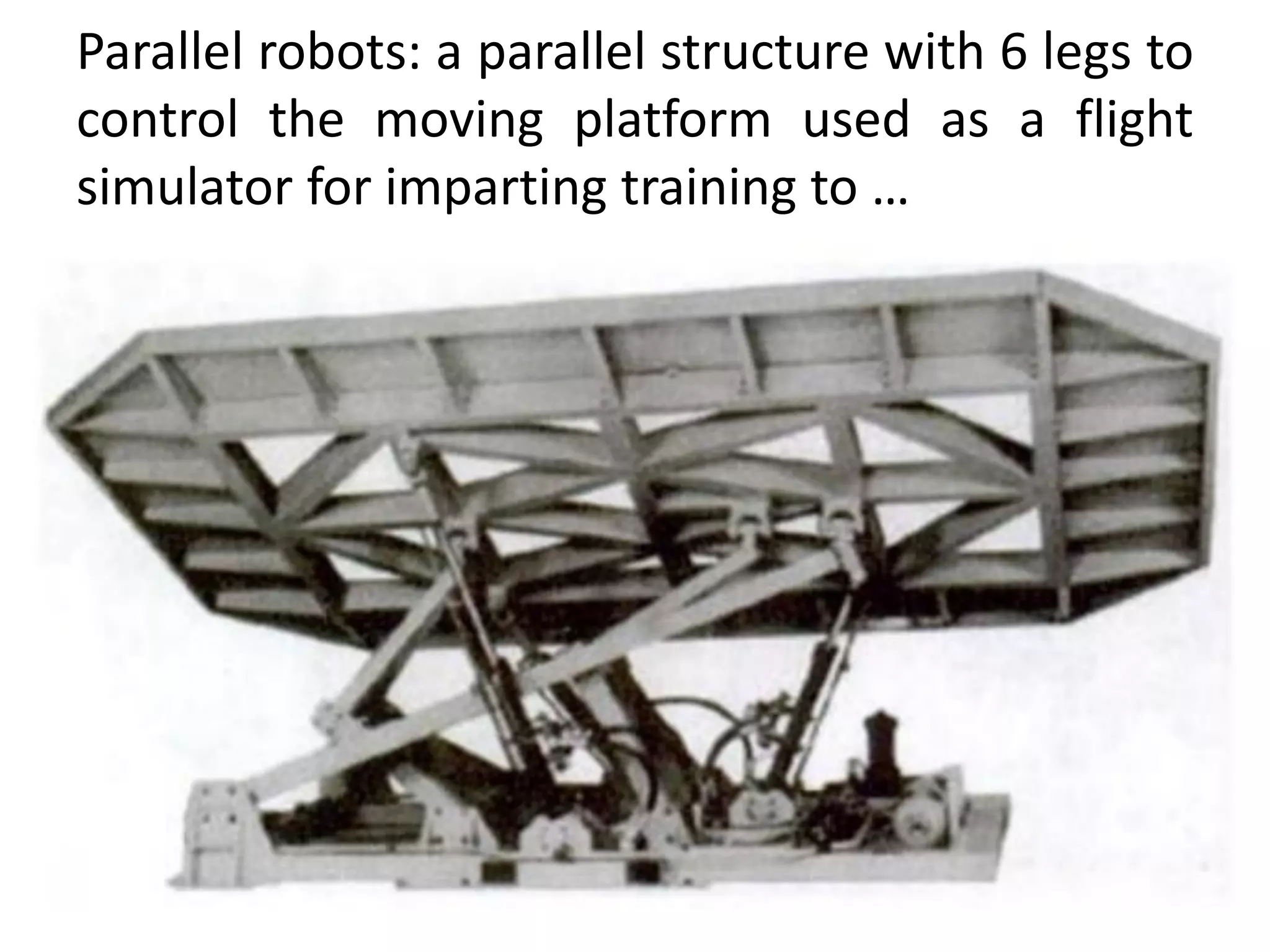 Parallel robots: a parallel structure with 6 legs to control the moving platform used as a flight simulator for imparting training to …